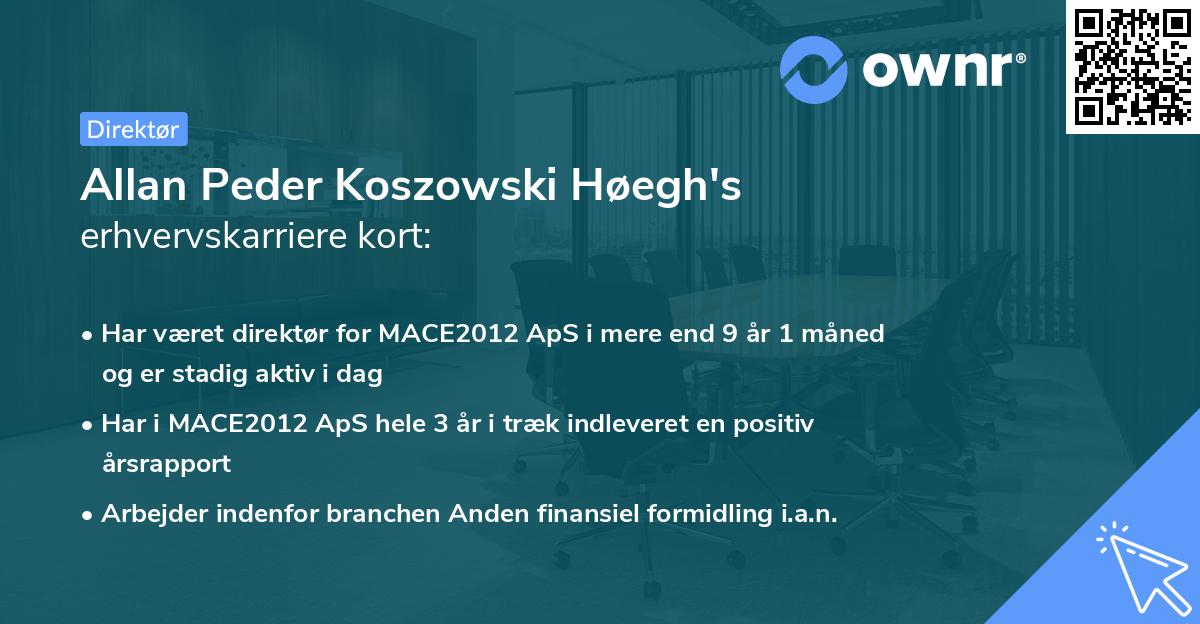 ownr®

Direktør

Allan Peder Koszowski Høegh's erhvervskarriere kort:

• Har været direktør for MACE2012 ApS i mere end 9 år 1 måned og er stadig aktiv i dag
• Har i MACE2012 ApS hele 3 år i træk indleveret en positiv årsrapport
• Arbejder indenfor branchen Anden finansiel formidling i.a.n.